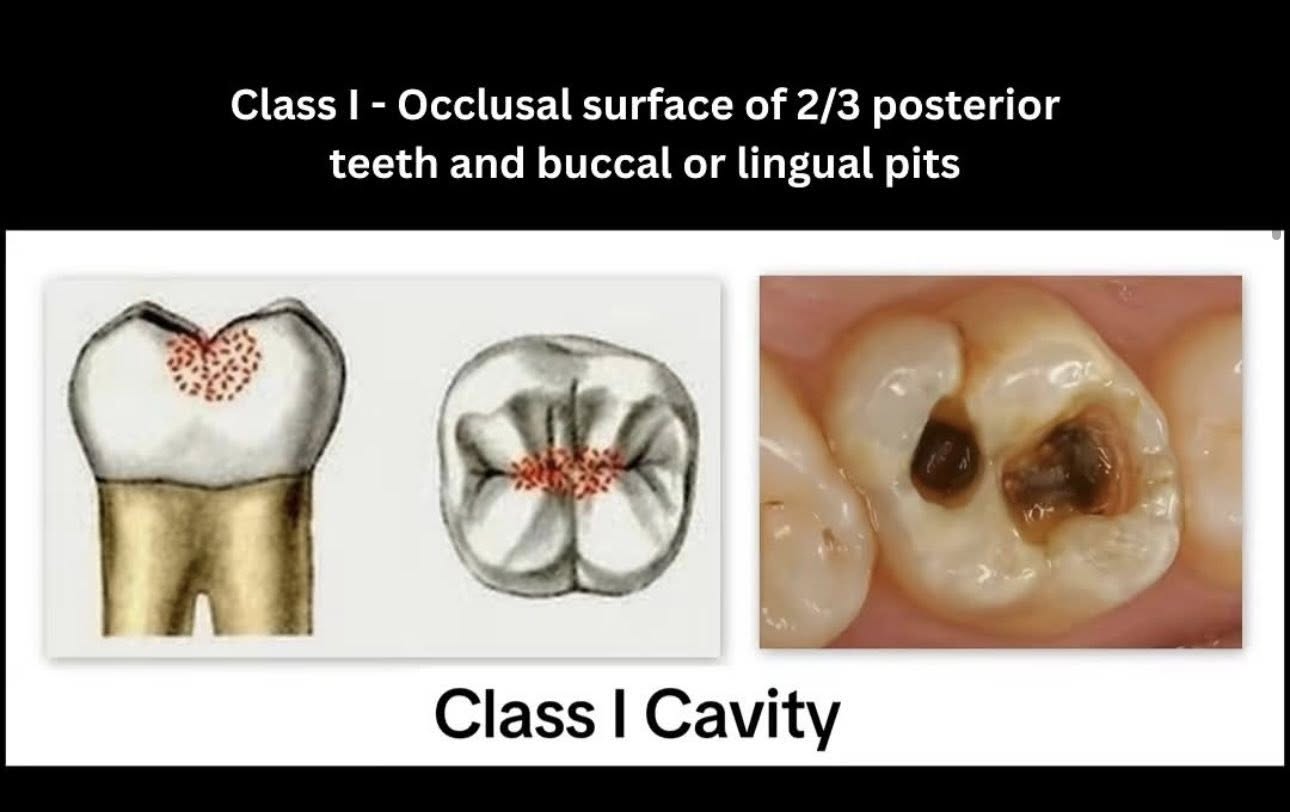 Class I - Occlusal surface of 2/3 posterior teeth and buccal or lingual pits

Class I Cavity